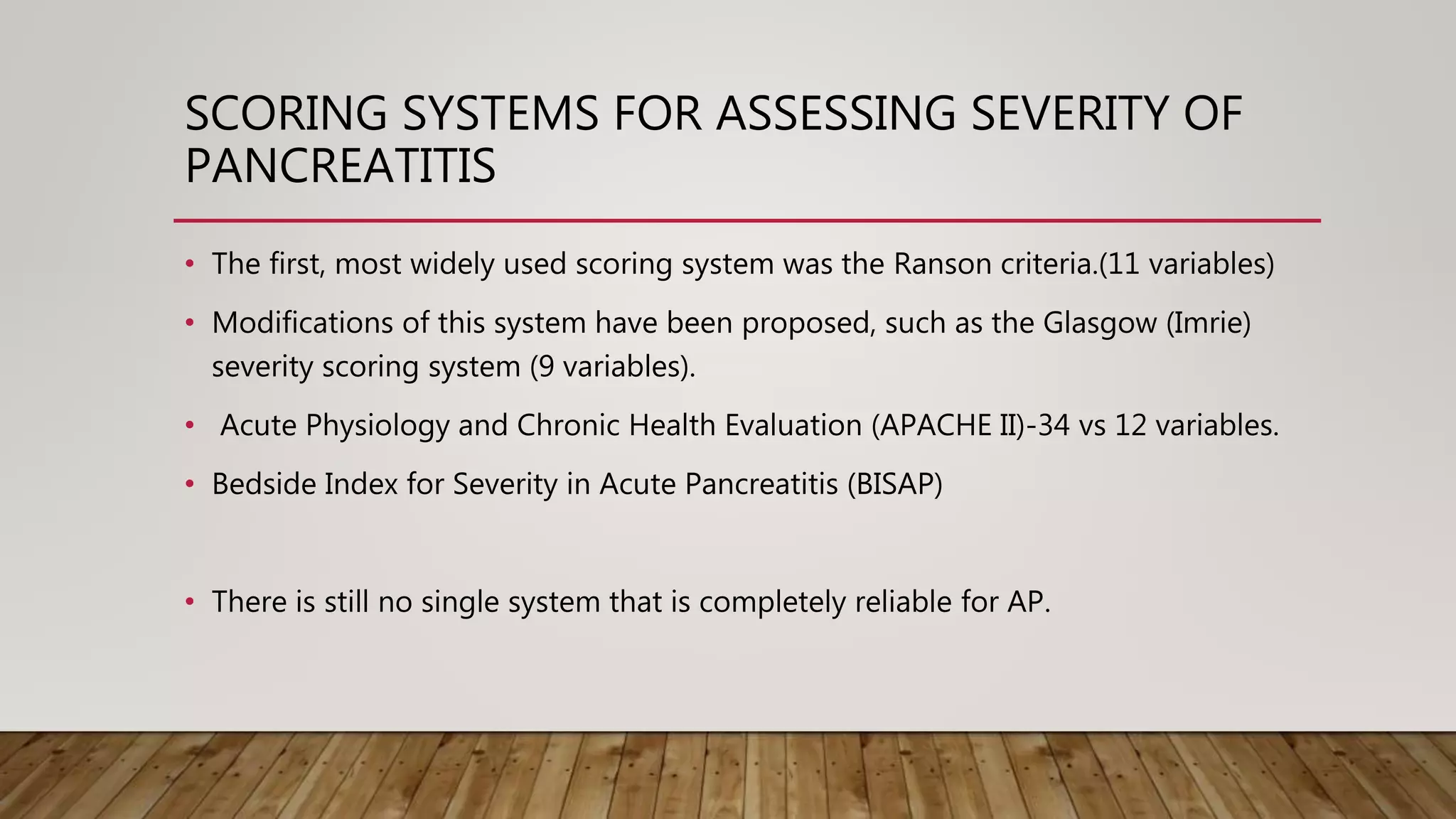 SCORING SYSTEMS FOR ASSESSING SEVERITY OF PANCREATITIS

• The first, most widely used scoring system was the Ranson criteria.(11 variables)

• Modifications of this system have been proposed, such as the Glasgow (Imrie) severity scoring system (9 variables).

• Acute Physiology and Chronic Health Evaluation (APACHE II)-34 vs 12 variables.

• Bedside Index for Severity in Acute Pancreatitis (BISAP)

• There is still no single system that is completely reliable for AP.